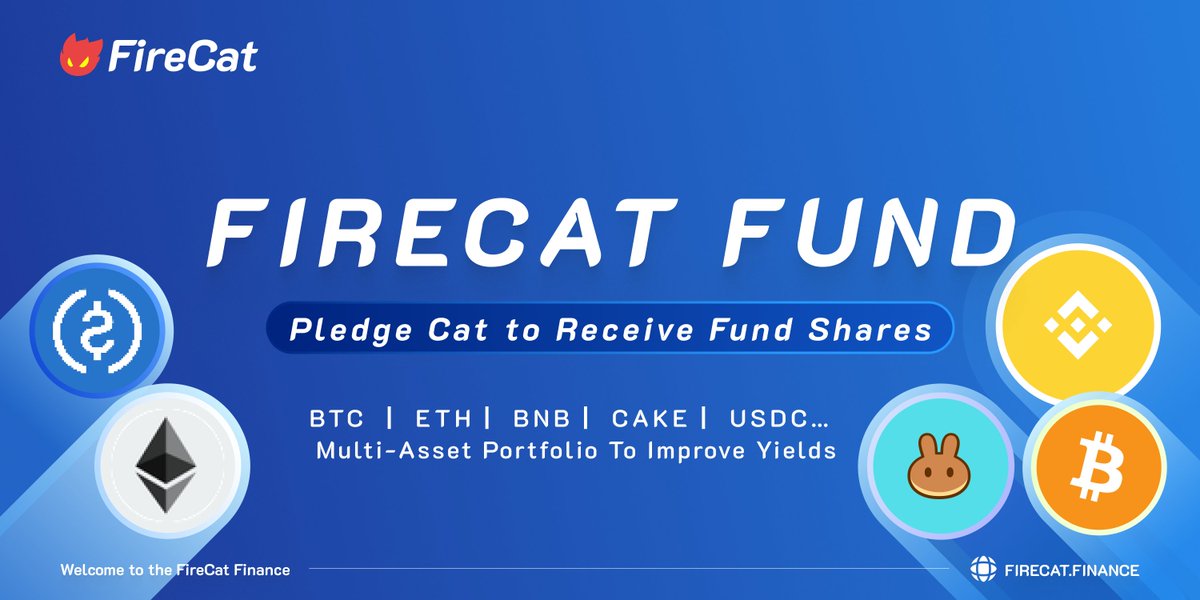 FireCat

FIRECAT FUND

Pledge Cat to Receive Fund Shares

BTC | ETH | BNB | CAKE | USDC...
Multi-Asset Portfolio To Improve Yields

Welcome to the FireCat Finance

FIRECAT.FINANCE